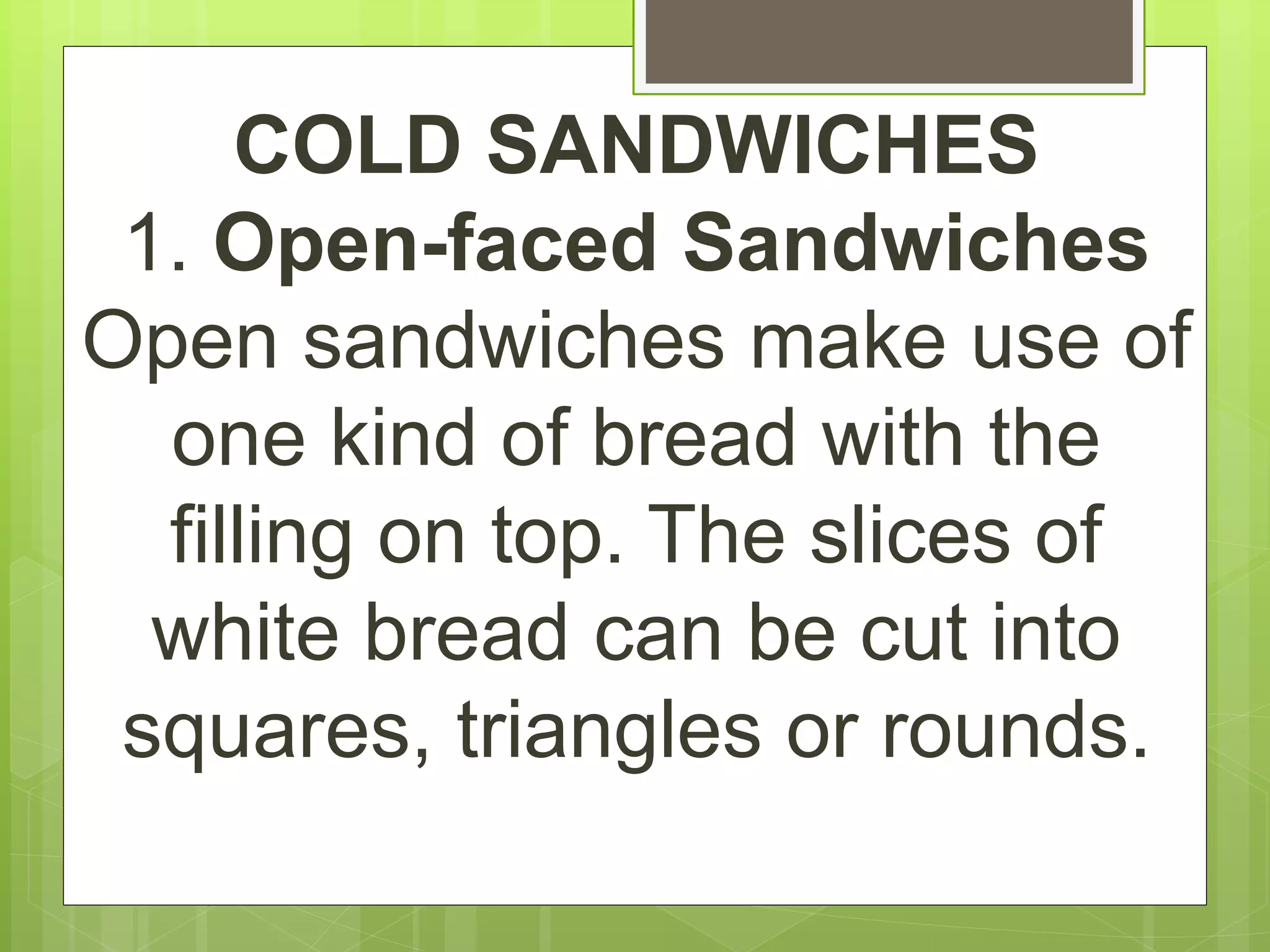 COLD SANDWICHES
1. Open-faced Sandwiches
Open sandwiches make use of one kind of bread with the filling on top. The slices of white bread can be cut into squares, triangles or rounds.